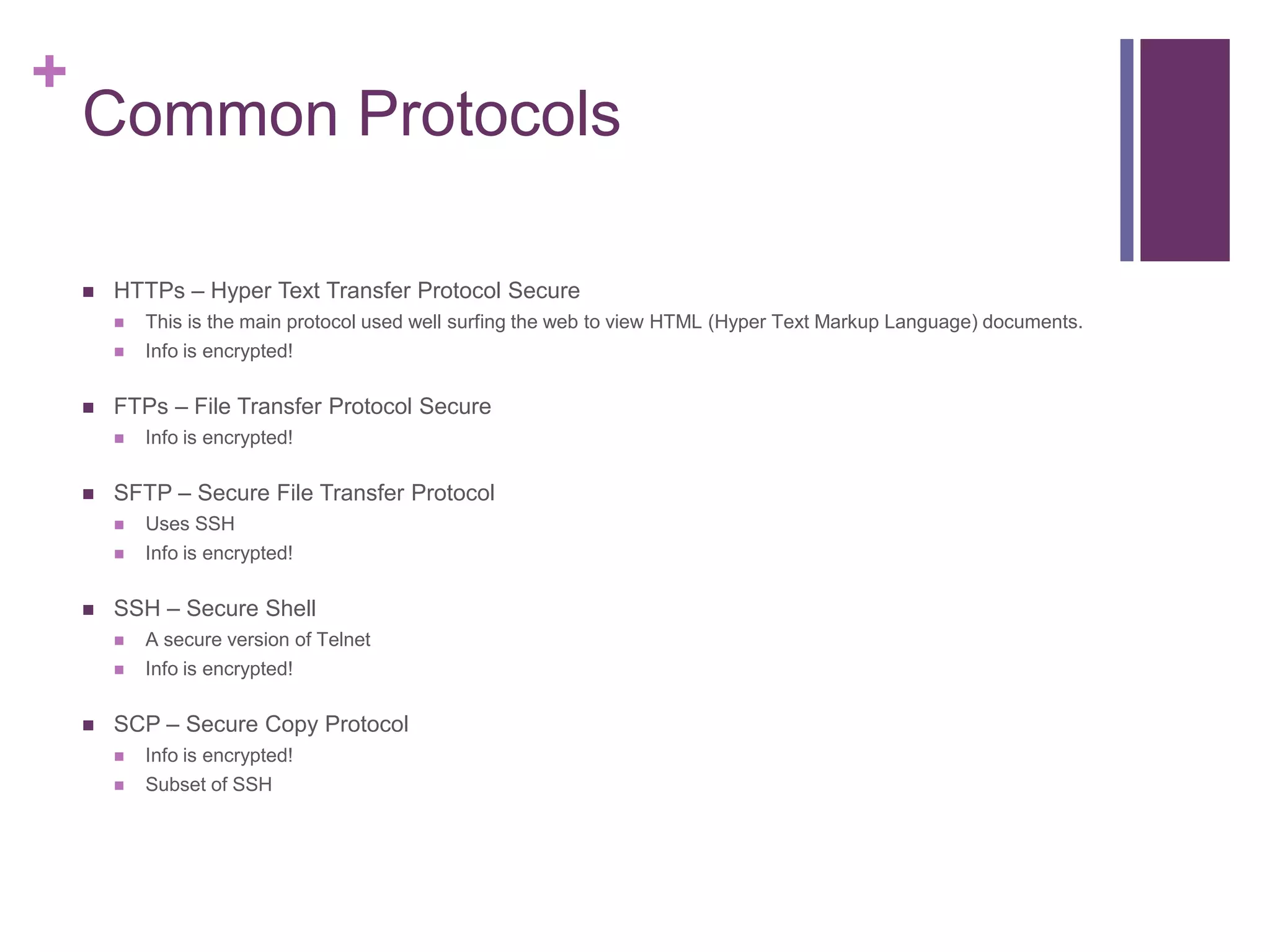 +
Common Protocols

- HTTPs – Hyper Text Transfer Protocol Secure
  - This is the main protocol used well surfing the web to view HTML (Hyper Text Markup Language) documents.
  - Info is encrypted!

- FTPs – File Transfer Protocol Secure
  - Info is encrypted!

- SFTP – Secure File Transfer Protocol
  - Uses SSH
  - Info is encrypted!

- SSH – Secure Shell
  - A secure version of Telnet
  - Info is encrypted!

- SCP – Secure Copy Protocol
  - Info is encrypted!
  - Subset of SSH